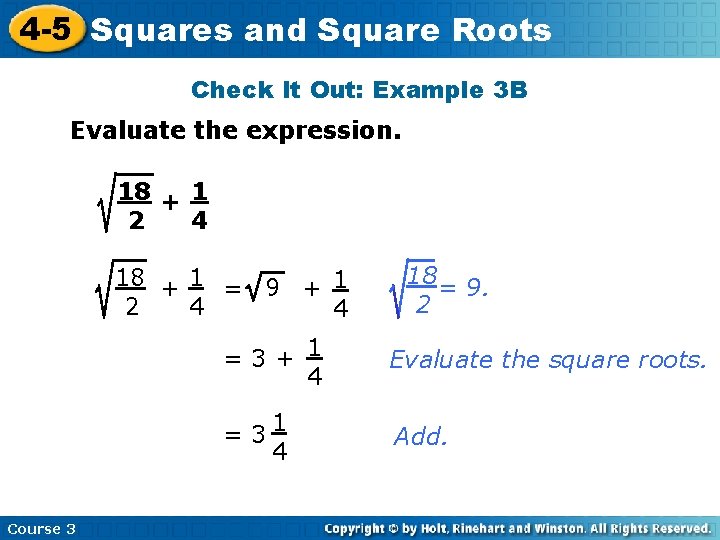 4-5 Squares and Square Roots

Check It Out: Example 3B

Evaluate the expression.

$\sqrt{\frac{18}{2}} + \frac{1}{4}$

$\sqrt{\frac{18}{2}} + \frac{1}{4} = \sqrt{9} + \frac{1}{4}$ $\sqrt{\frac{18}{2}} = 9.$

$= 3 + \frac{1}{4}$ Evaluate the square roots.

$= 3\frac{1}{4}$ Add.

Course 3

Copyright © by Holt, Rinehart and Winston. All Rights Reserved.